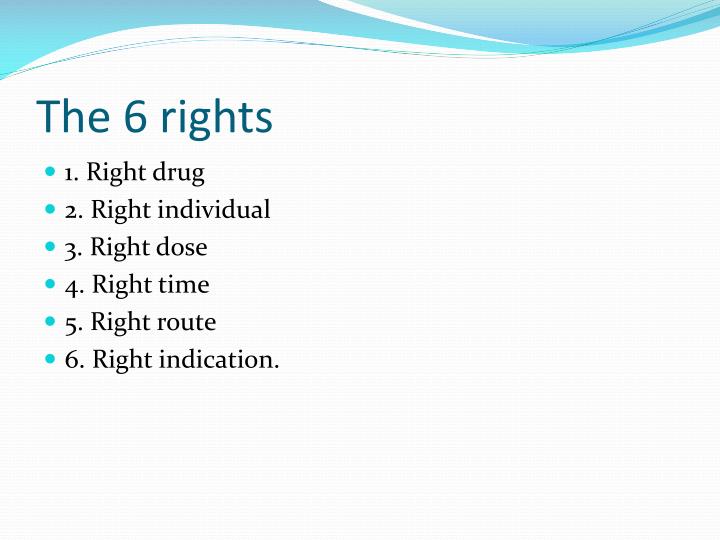 The 6 rights

- 1. Right drug
- 2. Right individual
- 3. Right dose
- 4. Right time
- 5. Right route
- 6. Right indication.